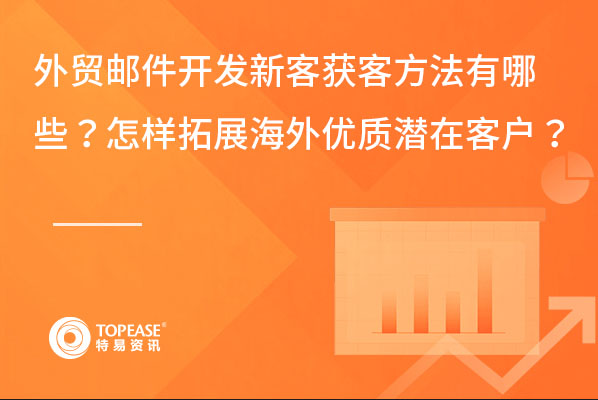 外贸邮件开发新客获客方法有哪些？怎样拓展海外优质潜在客户？

TOPEASE®
特易资讯